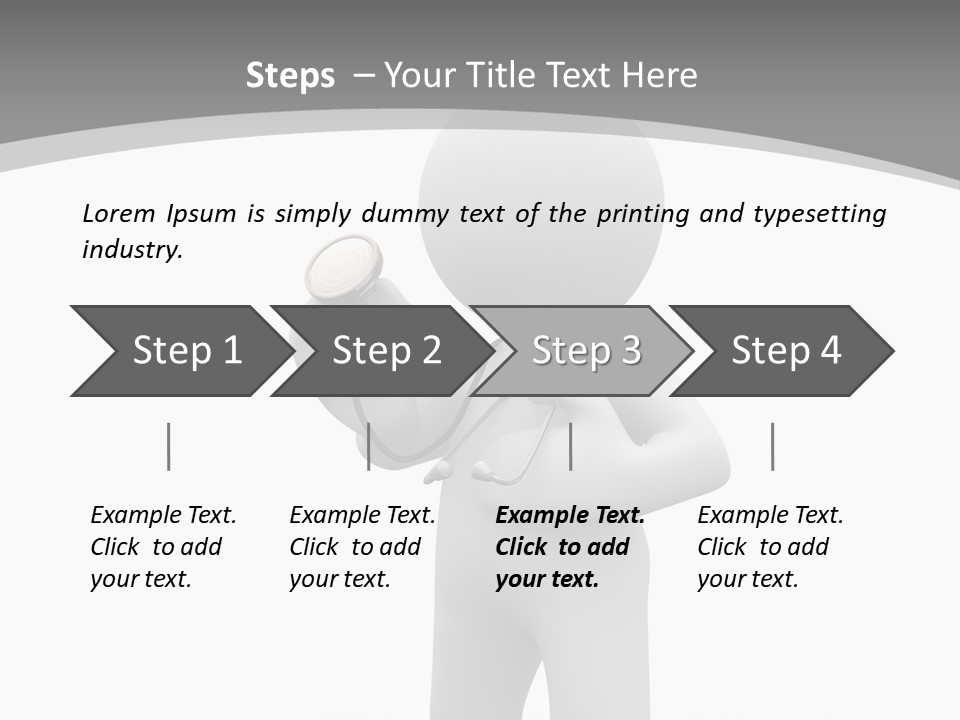 Steps – Your Title Text Here

Lorem Ipsum is simply dummy text of the printing and typesetting industry.

Step 1

Step 2

Step 3

Step 4

Example Text. Click to add your text.

Example Text. Click to add your text.

Example Text. Click to add your text.

Example Text. Click to add your text.